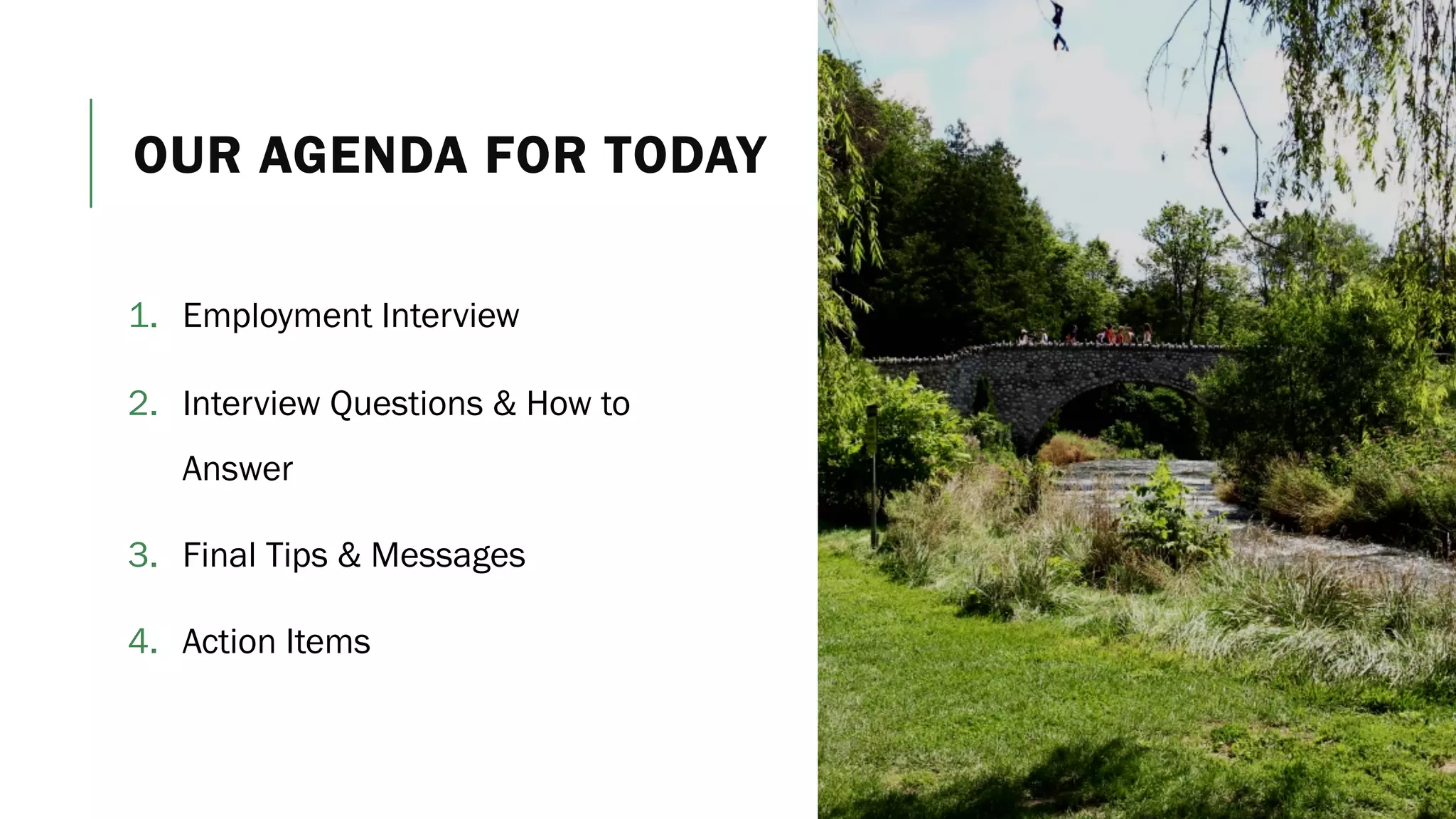 OUR AGENDA FOR TODAY

1. Employment Interview

2. Interview Questions & How to Answer

3. Final Tips & Messages

4. Action Items